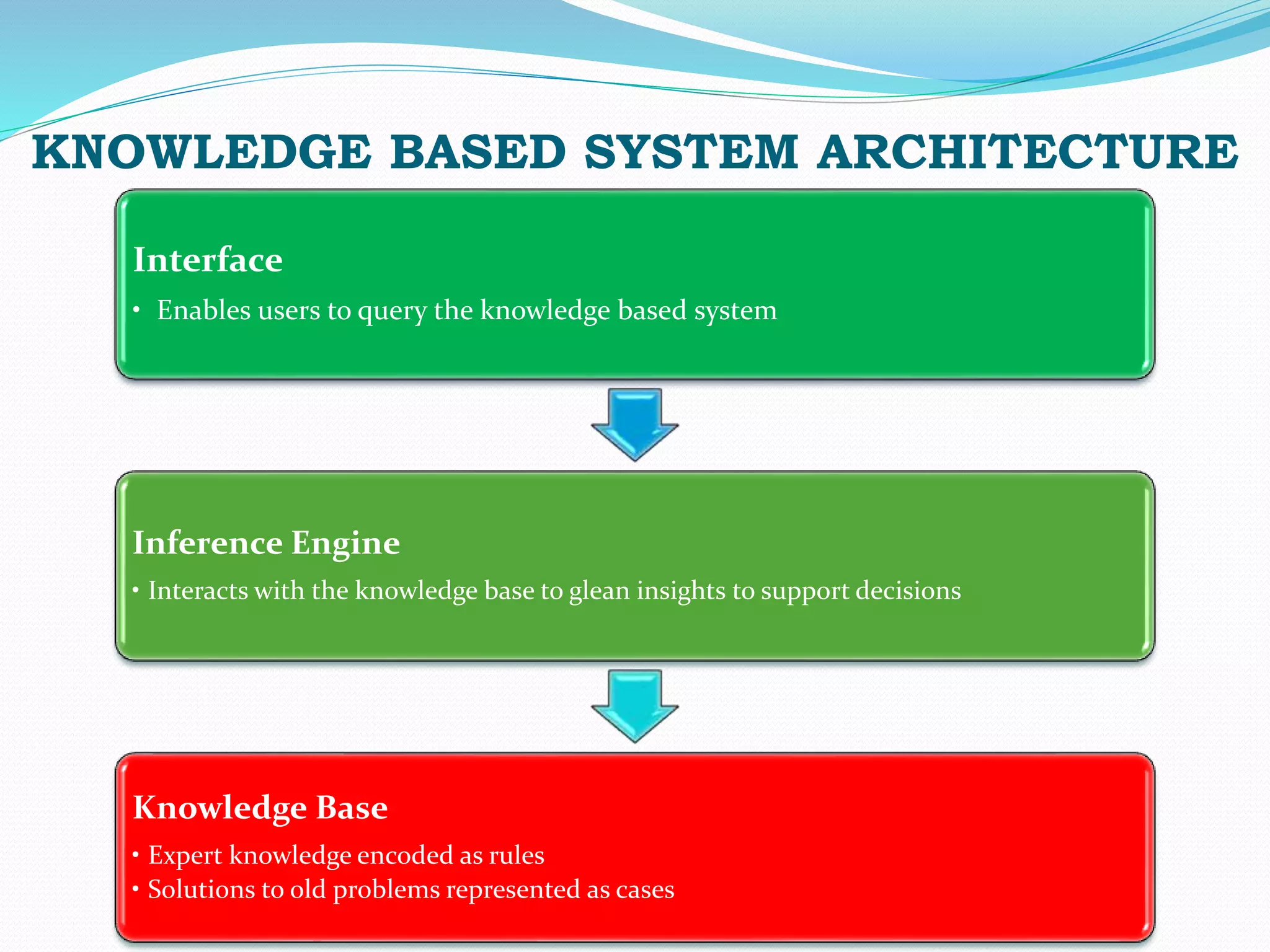 KNOWLEDGE BASED SYSTEM ARCHITECTURE

Interface
• Enables users to query the knowledge based system

Inference Engine
• Interacts with the knowledge base to glean insights to support decisions

Knowledge Base
• Expert knowledge encoded as rules
• Solutions to old problems represented as cases